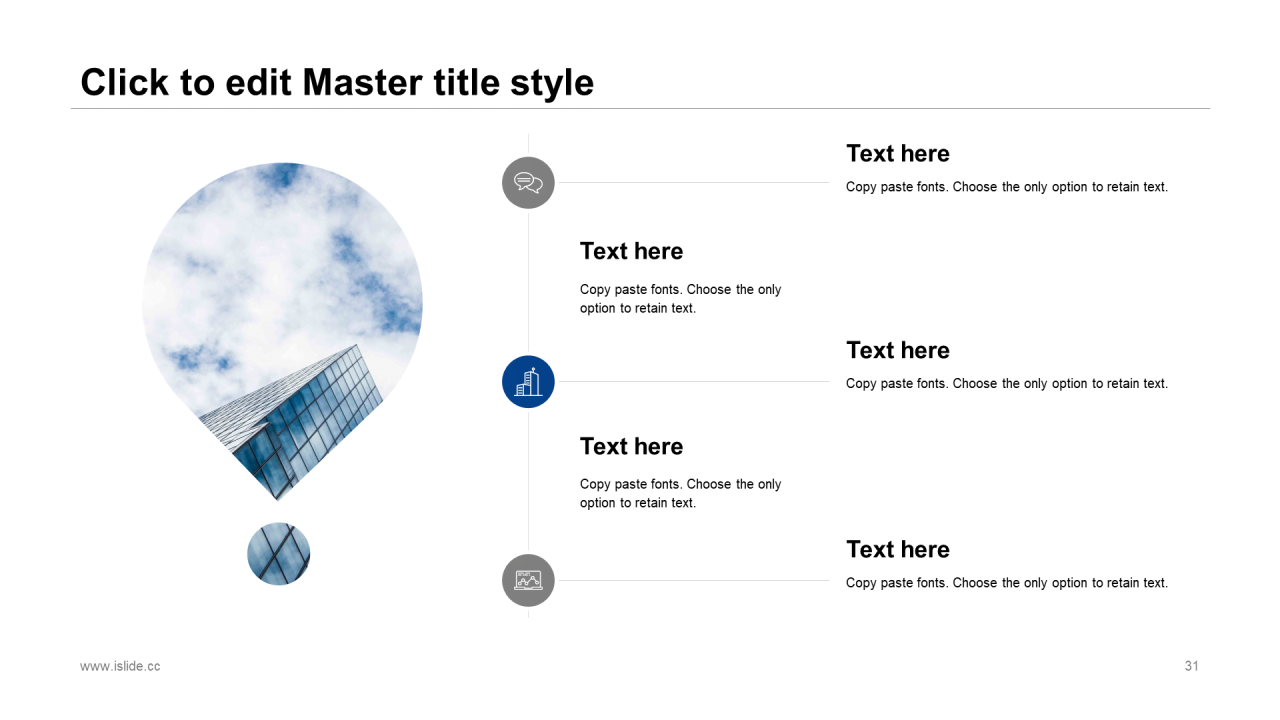 Click to edit Master title style

Text here

Copy paste fonts. Choose the only option to retain text.

Text here

Copy paste fonts. Choose the only option to retain text.

Text here

Copy paste fonts. Choose the only option to retain text.

Text here

Copy paste fonts. Choose the only option to retain text.

Text here

Copy paste fonts. Choose the only option to retain text.

www.islide.cc

31